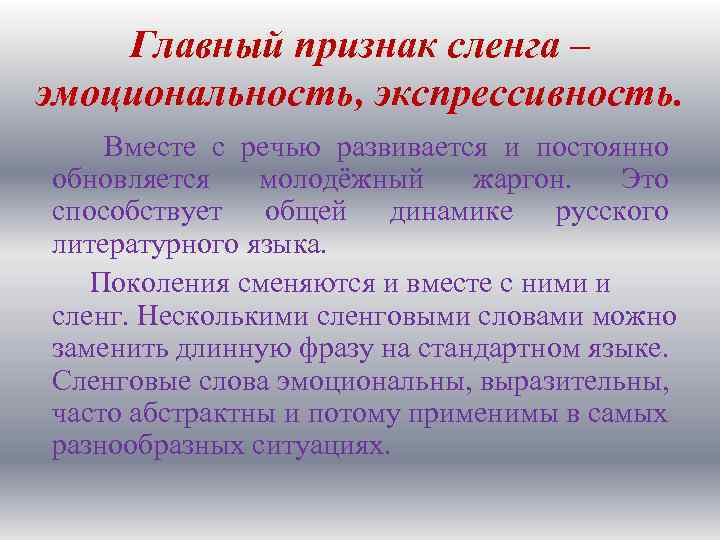 Главный признак сленга – эмоциональность, экспрессивность.

Вместе с речью развивается и постоянно обновляется молодёжный жаргон. Это способствует общей динамике русского литературного языка.

Поколения сменяются и вместе с ними и сленг. Несколькими сленговыми словами можно заменить длинную фразу на стандартном языке. Сленговые слова эмоциональны, выразительны, часто абстрактны и потому применимы в самых разнообразных ситуациях.